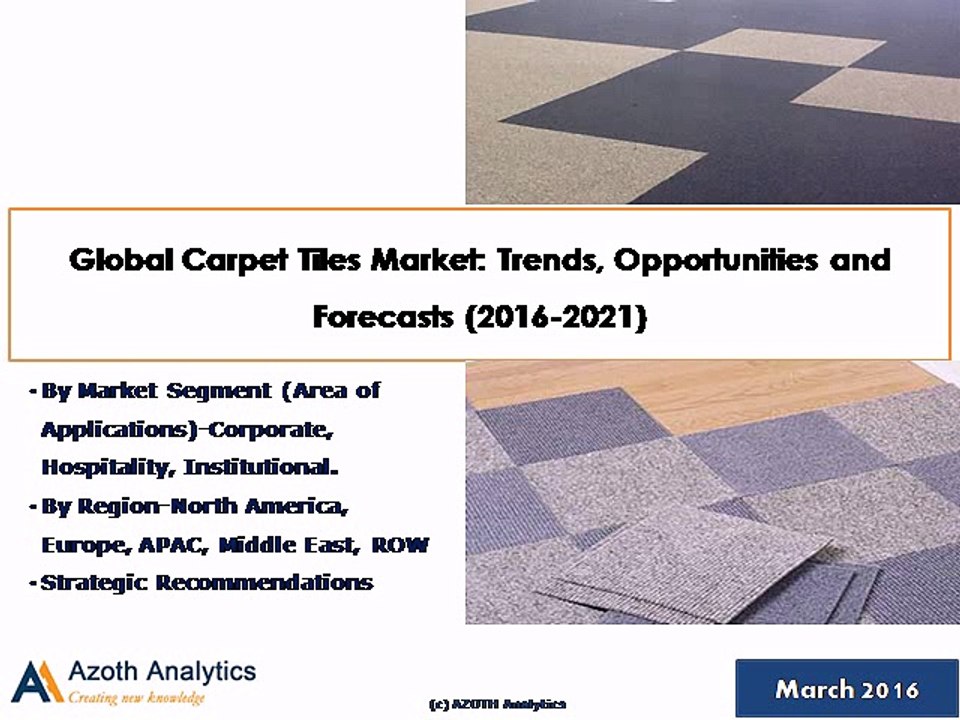 Global Carpet Tiles Market: Trends, Opportunities and Forecasts (2016-2021)

- By Market Segment (Area of Applications)-Corporate, Hospitality, Institutional.
- By Region-North America, Europe, APAC, Middle East, ROW
- Strategic Recommendations

Azoth Analytics
Creating new knowledge

(c) AZOTH Analytics

March 2016